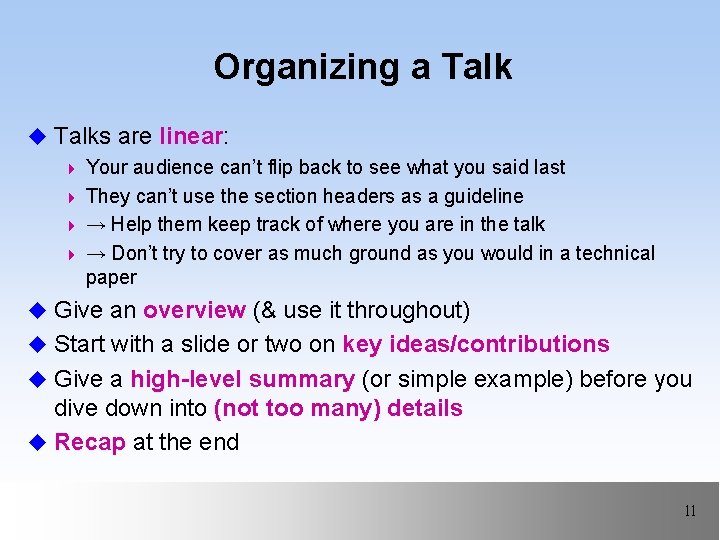 Organizing a Talk

Talks are linear:

Your audience can't flip back to see what you said last

They can't use the section headers as a guideline

→ Help them keep track of where you are in the talk

→ Don't try to cover as much ground as you would in a technical paper

Give an overview (& use it throughout)

Start with a slide or two on key ideas/contributions

Give a high-level summary (or simple example) before you dive down into (not too many) details

Recap at the end

11